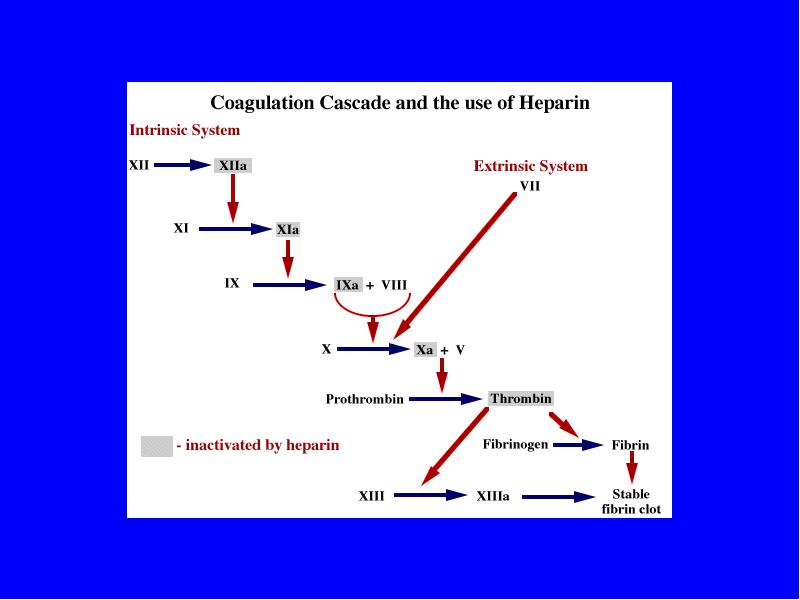 Coagulation Cascade and the use of Heparin

Intrinsic System

XII XIIa

Extrinsic System

VII

XI XIa

IX IXa + VIII

X Xa + V

Prothrombin Thrombin

- inactivated by heparin

Fibrinogen Fibrin

XIII XIIIa Stable fibrin clot